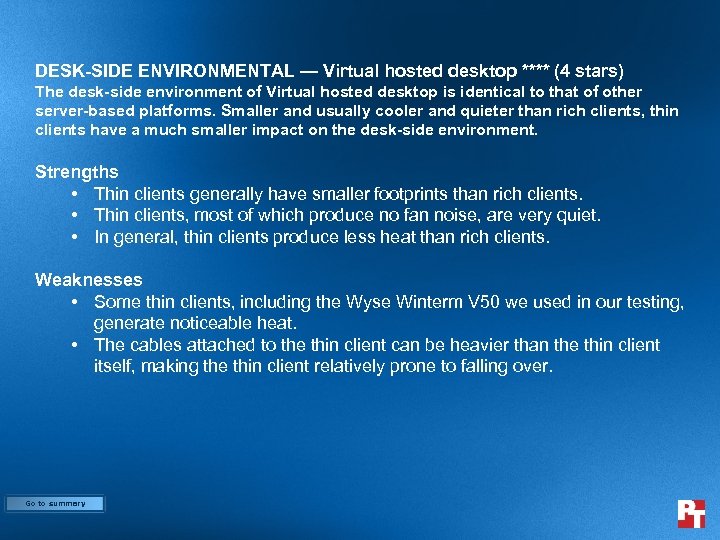 DESK-SIDE ENVIRONMENTAL — Virtual hosted desktop **** (4 stars)
The desk-side environment of Virtual hosted desktop is identical to that of other server-based platforms. Smaller and usually cooler and quieter than rich clients, thin clients have a much smaller impact on the desk-side environment.

Strengths
• Thin clients generally have smaller footprints than rich clients.
• Thin clients, most of which produce no fan noise, are very quiet.
• In general, thin clients produce less heat than rich clients.

Weaknesses
• Some thin clients, including the Wyse Winterm V50 we used in our testing, generate noticeable heat.
• The cables attached to the thin client can be heavier than the thin client itself, making the thin client relatively prone to falling over.

Go to summary

PT